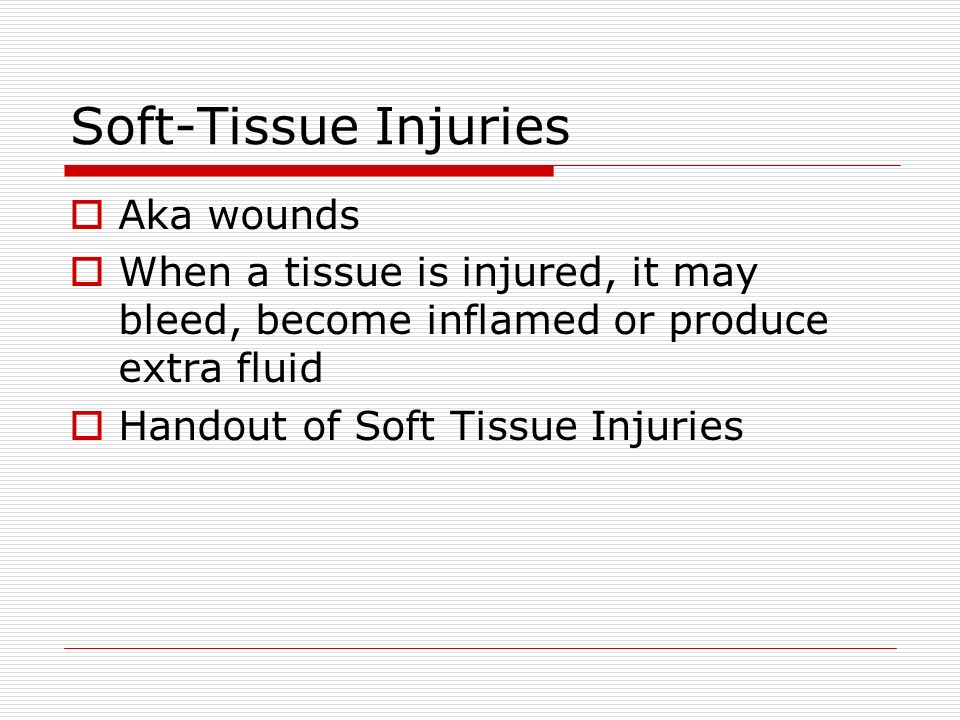 Soft-Tissue Injuries

Aka wounds

When a tissue is injured, it may bleed, become inflamed or produce extra fluid

Handout of Soft Tissue Injuries